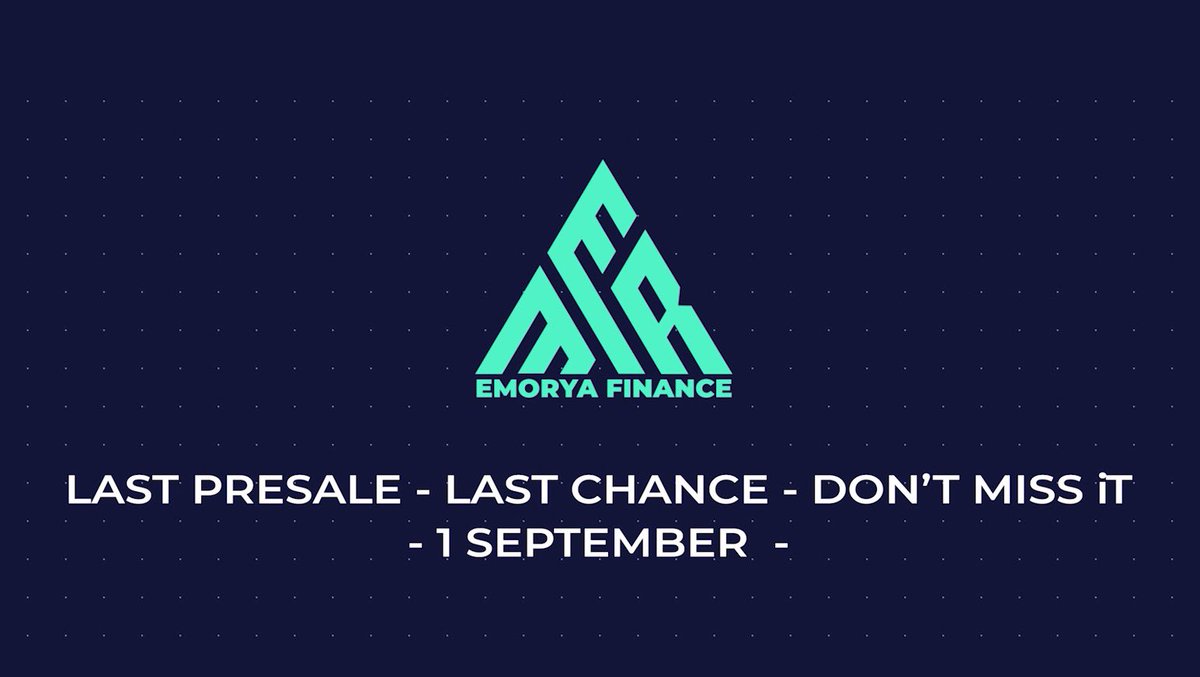 EMORYA FINANCE

LAST PRESALE - LAST CHANCE - DON'T MISS iT
- 1 SEPTEMBER -